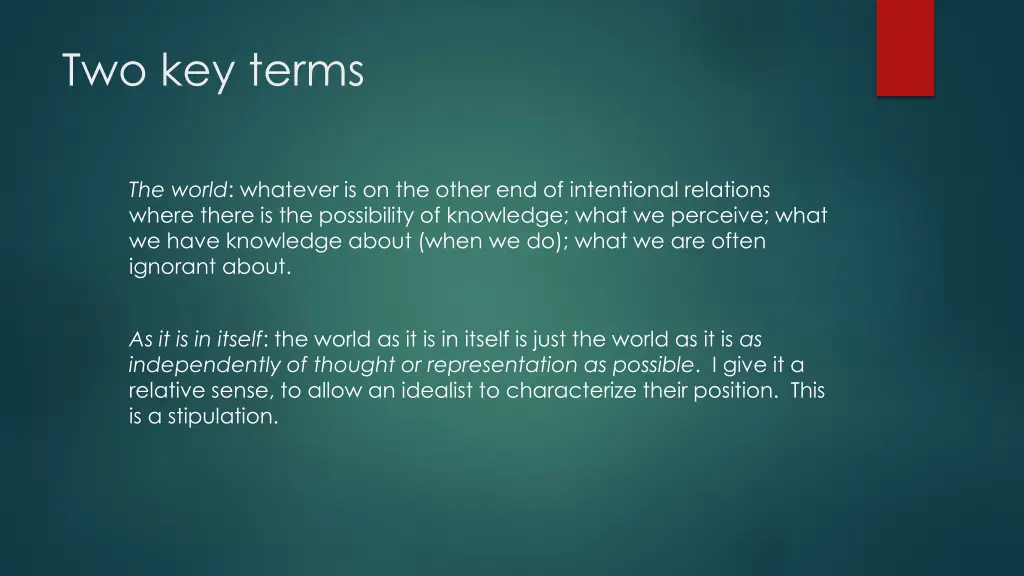 Two key terms

The world: whatever is on the other end of intentional relations where there is the possibility of knowledge; what we perceive; what we have knowledge about (when we do); what we are often ignorant about.

As it is in itself: the world as it is in itself is just the world as it is as independently of thought or representation as possible. I give it a relative sense, to allow an idealist to characterize their position. This is a stipulation.